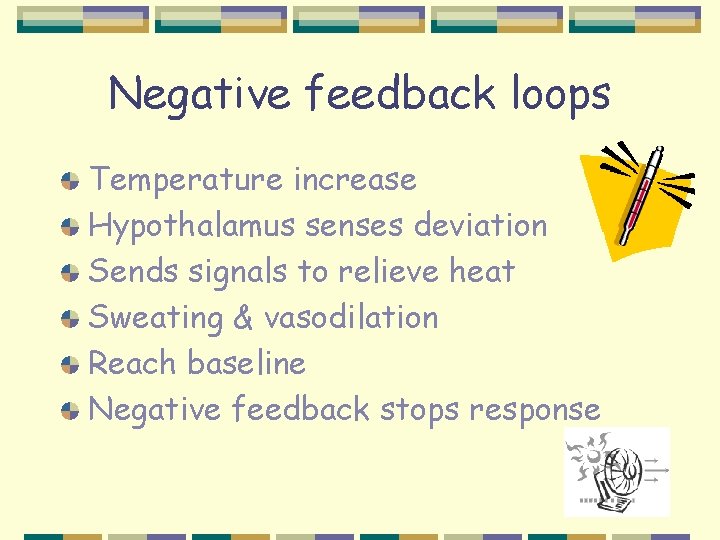 Negative feedback loops

Temperature increase
Hypothalamus senses deviation
Sends signals to relieve heat
Sweating & vasodilation
Reach baseline
Negative feedback stops response